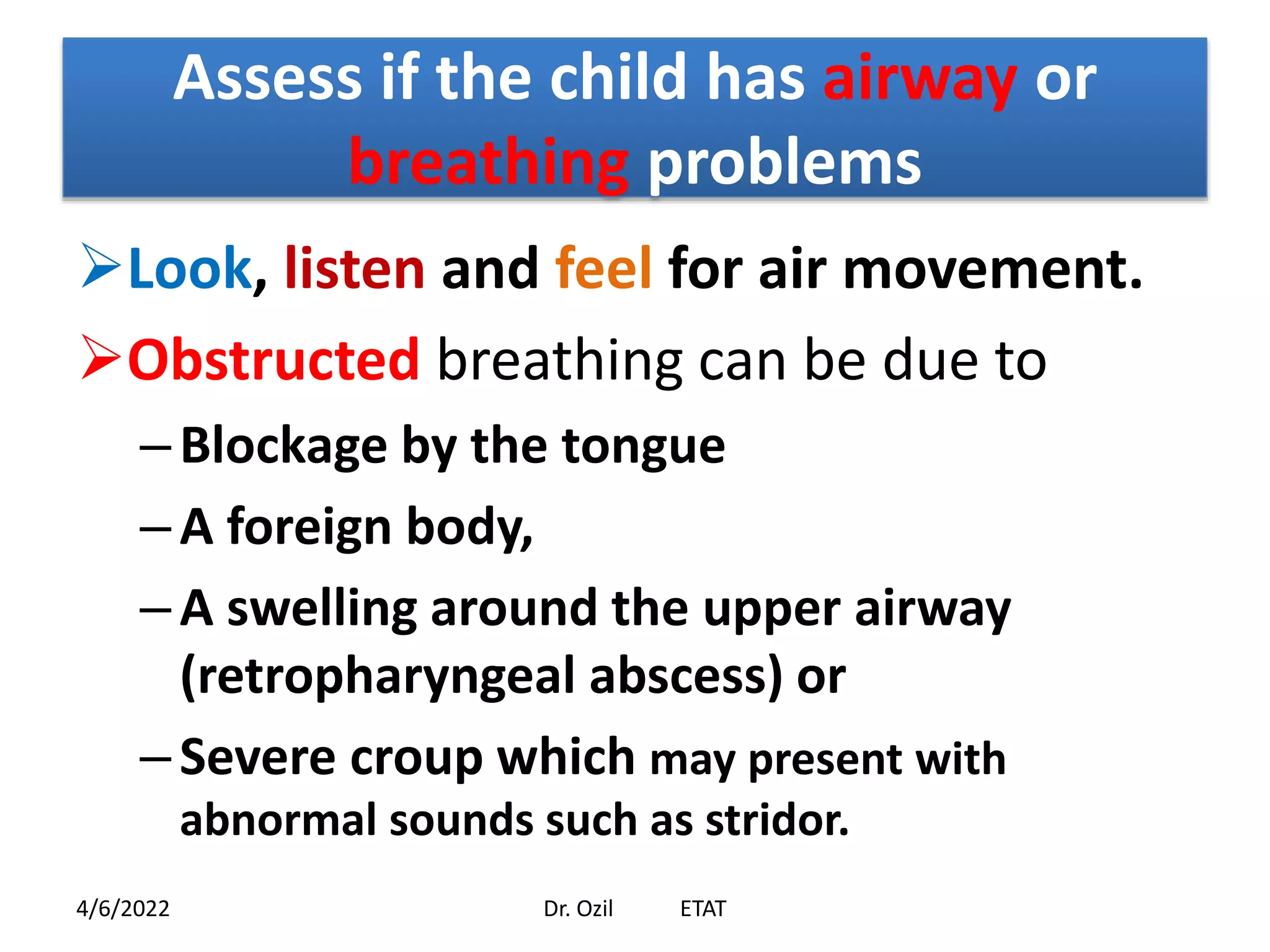 Assess if the child has airway or breathing problems

➢Look, listen and feel for air movement.

➢Obstructed breathing can be due to

– Blockage by the tongue

– A foreign body,

– A swelling around the upper airway (retropharyngeal abscess) or

– Severe croup which may present with abnormal sounds such as stridor.

4/6/2022 Dr. Ozil ETAT